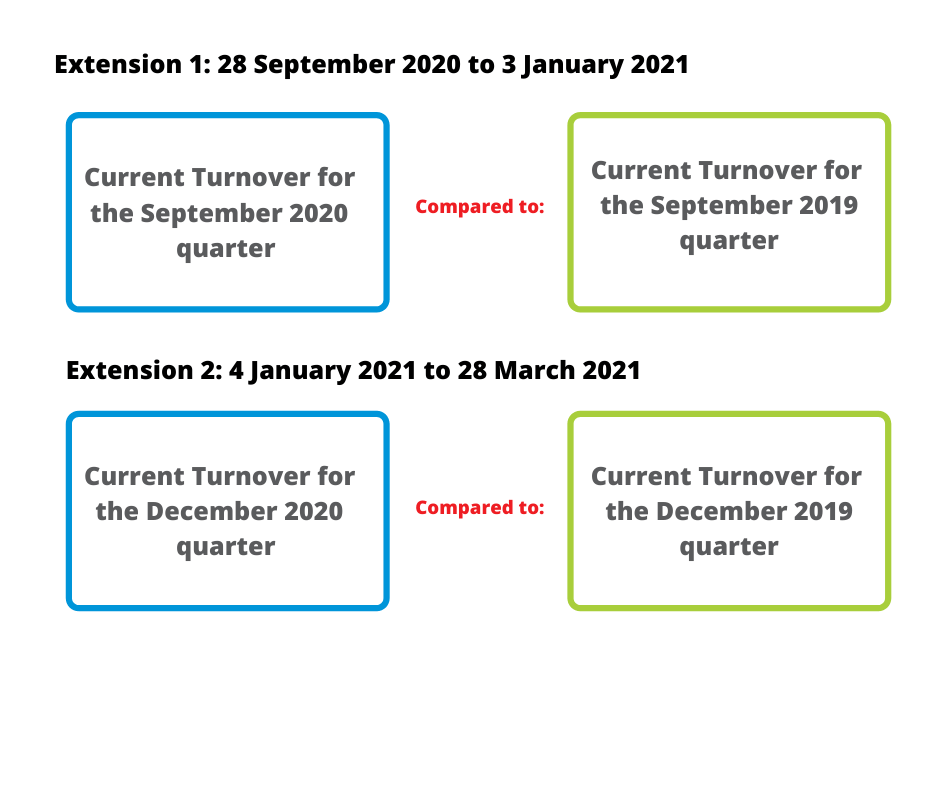 Extension 1: 28 September 2020 to 3 January 2021

Current Turnover for the September 2020 quarter

Compared to:

Current Turnover for the September 2019 quarter

Extension 2: 4 January 2021 to 28 March 2021

Current Turnover for the December 2020 quarter

Compared to:

Current Turnover for the December 2019 quarter